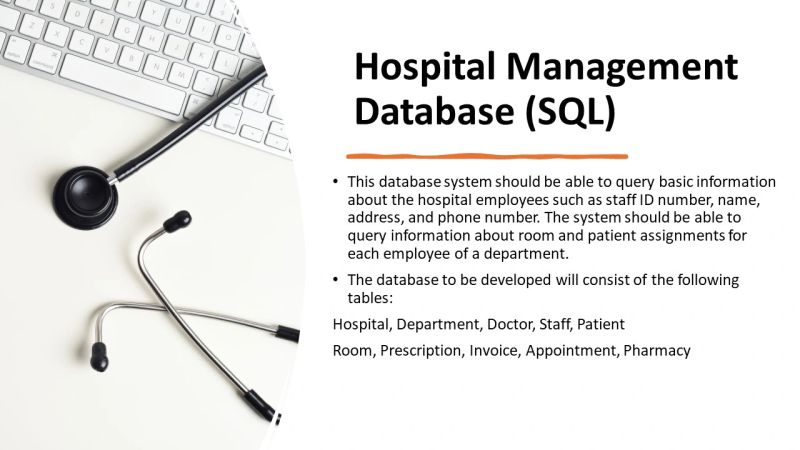 Hospital Management Database (SQL)

• This database system should be able to query basic information about the hospital employees such as staff ID number, name, address, and phone number. The system should be able to query information about room and patient assignments for each employee of a department.

• The database to be developed will consist of the following tables:

Hospital, Department, Doctor, Staff, Patient

Room, Prescription, Invoice, Appointment, Pharmacy